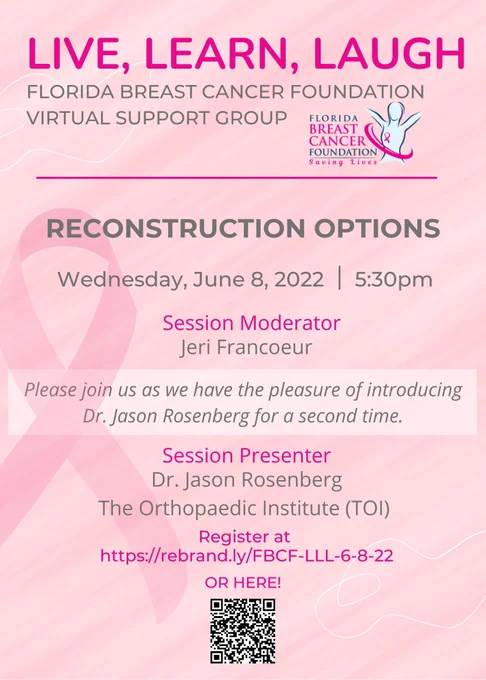 LIVE, LEARN, LAUGH
FLORIDA BREAST CANCER FOUNDATION
VIRTUAL SUPPORT GROUP

FLORIDA
BREAST
CANCER
FOUNDATION
Saving Lives

RECONSTRUCTION OPTIONS

Wednesday, June 8, 2022 | 5:30pm

Session Moderator
Jeri Francoeur

Please join us as we have the pleasure of introducing Dr. Jason Rosenberg for a second time.

Session Presenter
Dr. Jason Rosenberg
The Orthopaedic Institute (TOI)

Register at
https://rebrand.ly/FBCF-LLL-6-8-22

OR HERE!